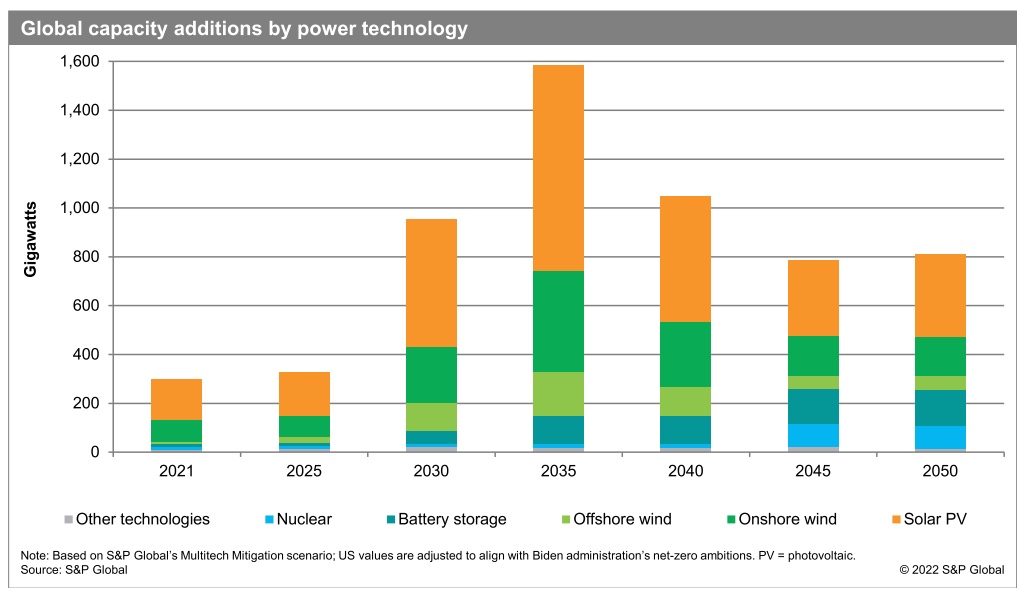 Global capacity additions by power technology

Gigawatts

1,600
1,400
1,200
1,000
800
600
400
200
0

2021
2025
2030
2035
2040
2045
2050

Other technologies
Nuclear
Battery storage
Offshore wind
Onshore wind
Solar PV

Note: Based on S&P Global's Multitech Mitigation scenario; US values are adjusted to align with Biden administration's net-zero ambitions. PV = photovoltaic.
Source: S&P Global

© 2022 S&P Global